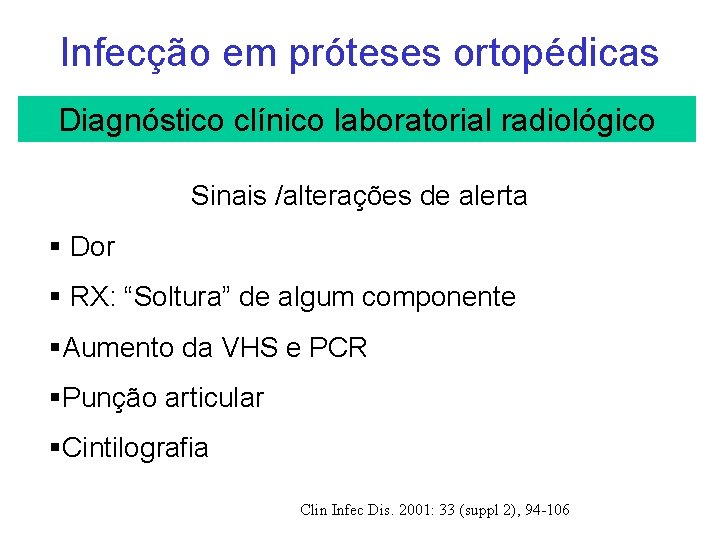 Infecção em próteses ortopédicas

Diagnóstico clínico laboratorial radiológico

Sinais /alterações de alerta

▪ Dor

▪ RX: “Soltura” de algum componente

▪Aumento da VHS e PCR

▪Punção articular

▪Cintilografia

Clin Infec Dis. 2001: 33 (suppl 2), 94-106